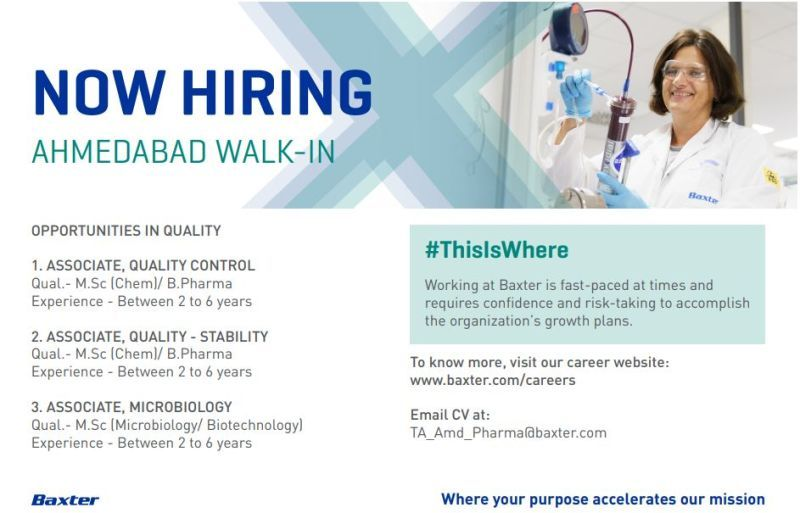 NOW HIRING
AHMEDABAD WALK-IN

Baxter

OPPORTUNITIES IN QUALITY

1. ASSOCIATE, QUALITY CONTROL
Qual.- M.Sc (Chem)/ B.Pharma
Experience - Between 2 to 6 years

2. ASSOCIATE, QUALITY - STABILITY
Qual.- M.Sc (Chem)/ B.Pharma
Experience - Between 2 to 6 years

3. ASSOCIATE, MICROBIOLOGY
Qual.- M.Sc (Microbiology/ Biotechnology)
Experience - Between 2 to 6 years

#ThisIsWhere

Working at Baxter is fast-paced at times and requires confidence and risk-taking to accomplish the organization's growth plans.

To know more, visit our career website:
www.baxter.com/careers

Email CV at:
TA_Amd_Pharma@baxter.com

Baxter

Where your purpose accelerates our mission